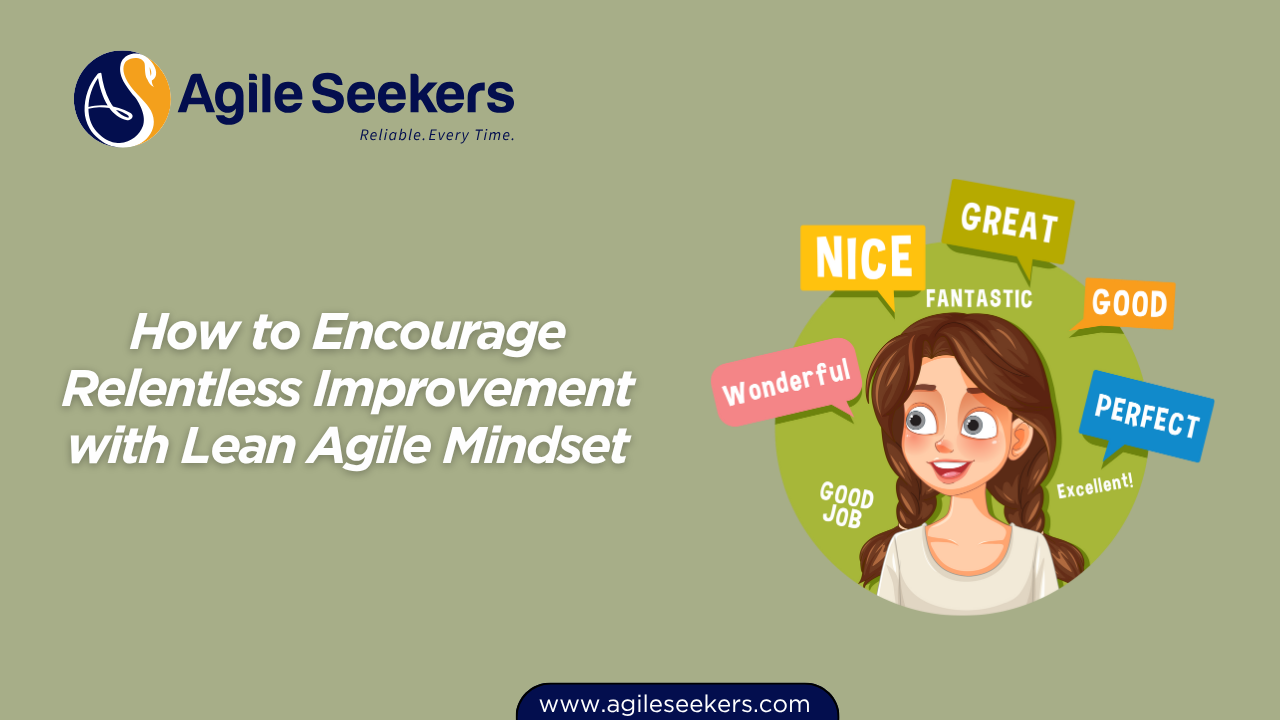 AS Agile Seekers
Reliable. Every Time.

How to Encourage Relentless Improvement with Lean Agile Mindset

NICE
GREAT
FANTASTIC
GOOD
Wonderful
PERFECT
GOOD JOB
Excellent!

www.agileseekers.com